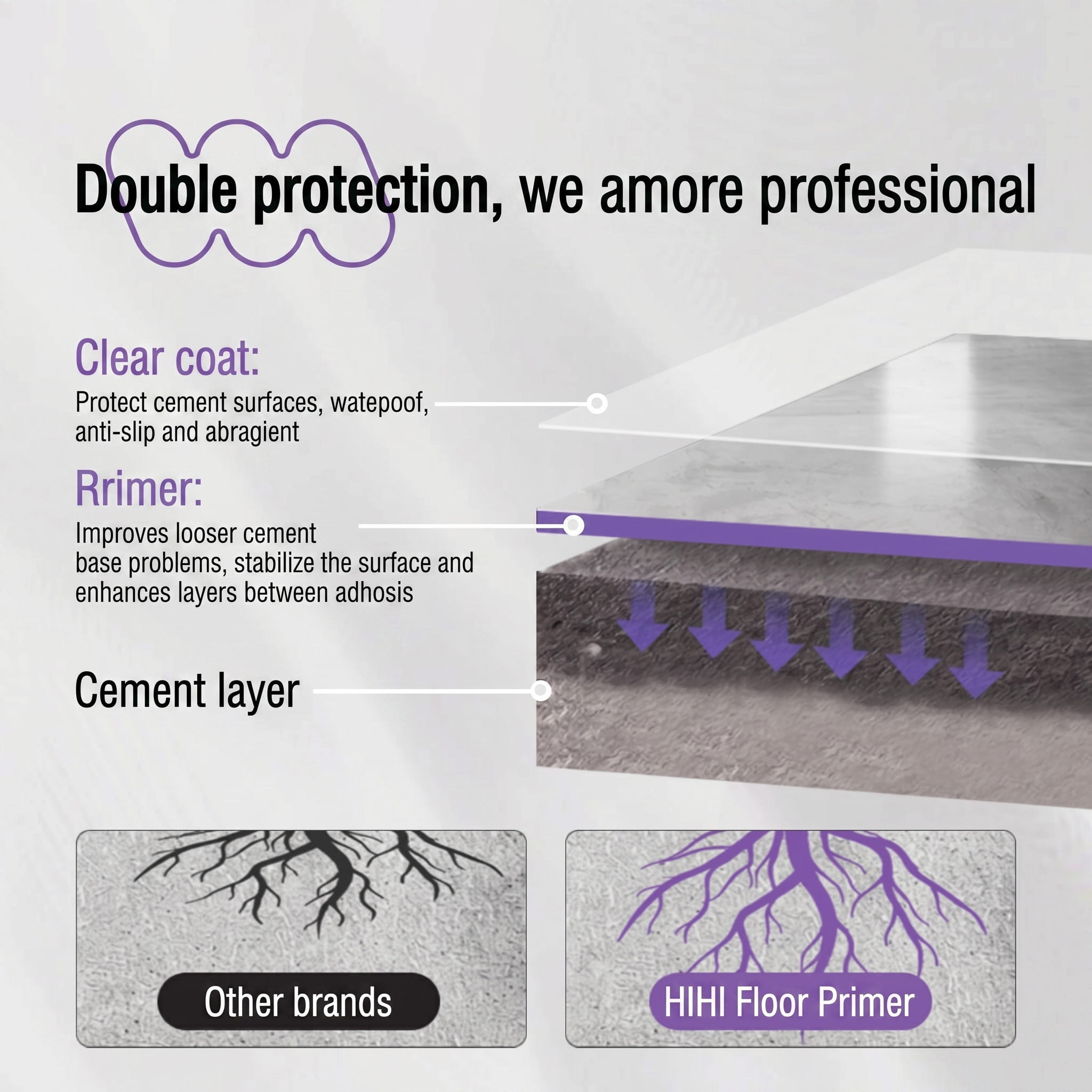 Double protection, we amore professional

Clear coat:
Protect cement surfaces, watepoof, anti-slip and abragient

Rrimer:
Improves looser cement base problems, stabilize the surface and enhances layers between adhosis

Cement layer

Other brands

HIHI Floor Primer